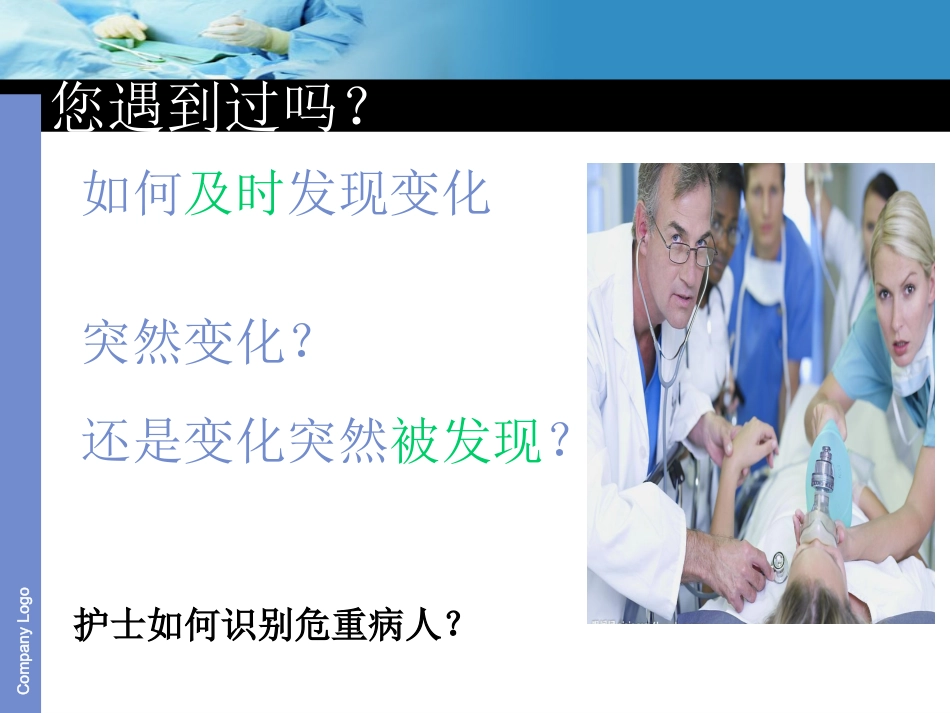 您遇到过吗？

如何及时发现变化

突然变化？

还是变化突然被发现？

护士如何识别危重病人？

Company Logo